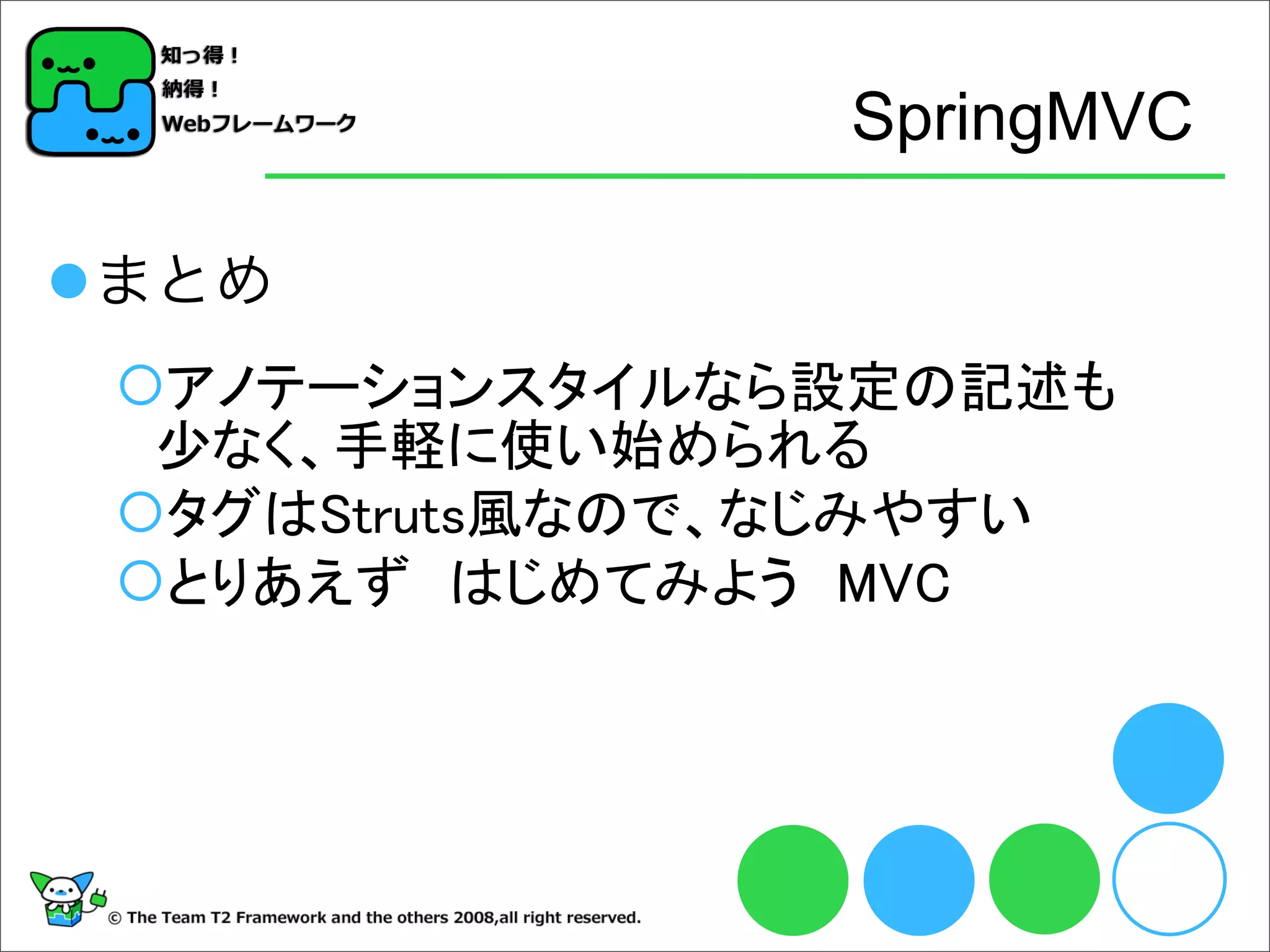 知っ得！
納得！
Webフレームワーク

SpringMVC

●まとめ

○アノテーションスタイルなら設定の記述も少なく、手軽に使い始められる
○タグはStruts風なので、なじみやすい
○とりあえず　はじめてみよう　MVC

© The Team T2 Framework and the others 2008,all right reserved.